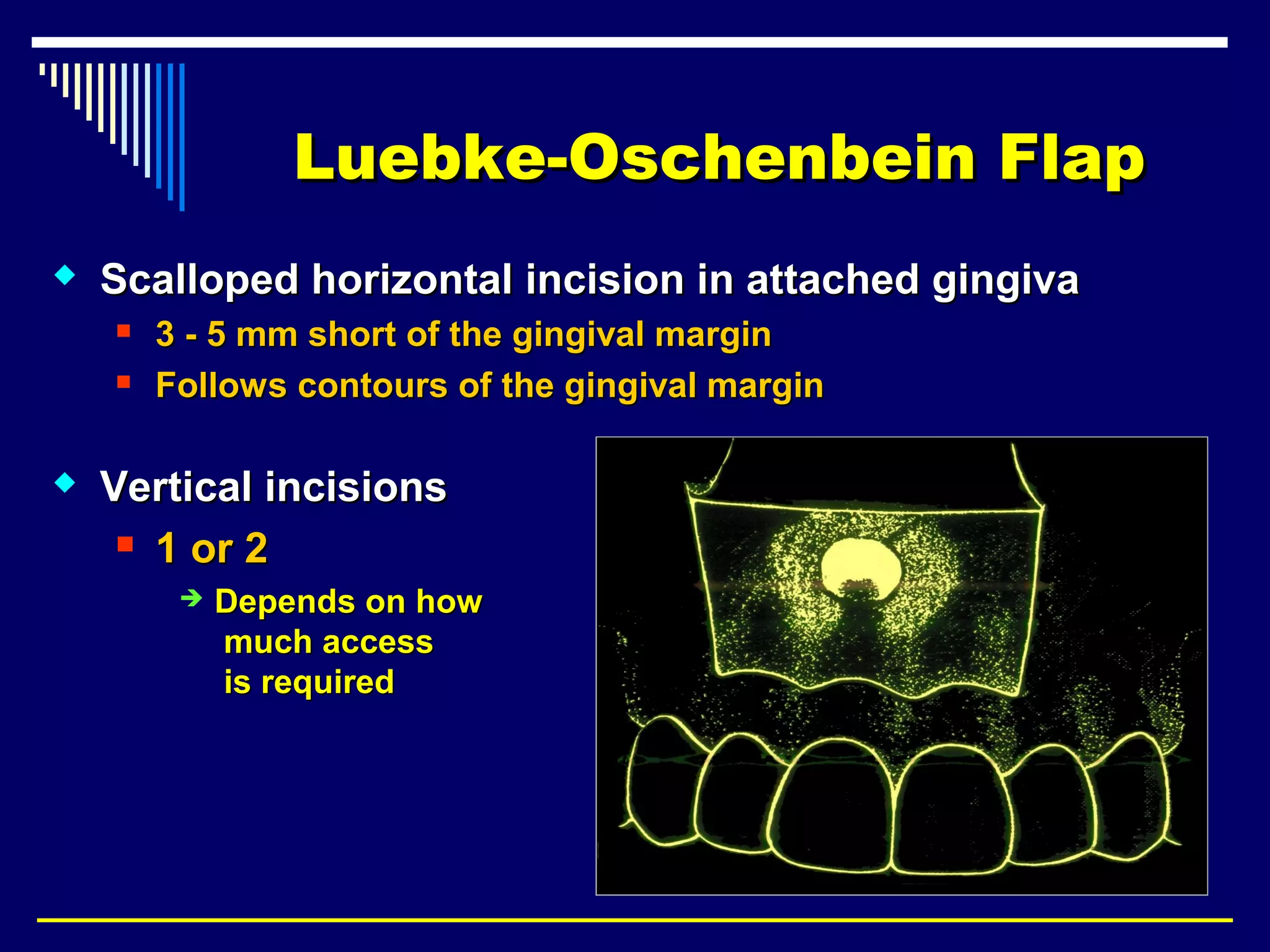 Luebke-Oschenbein Flap

Scalloped horizontal incision in attached gingiva

3 - 5 mm short of the gingival margin

Follows contours of the gingival margin

Vertical incisions

1 or 2

Depends on how much access is required